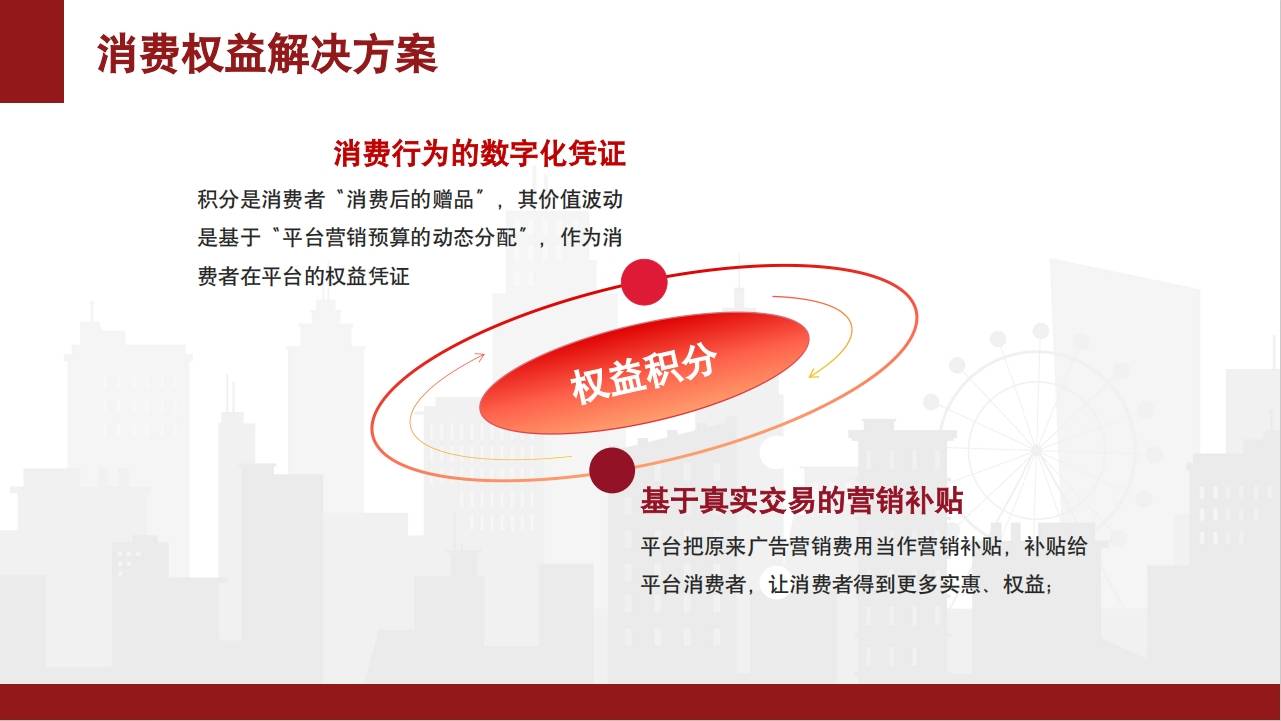 消费权益解决方案

消费行为的数字化凭证

积分是消费者〝消费后的赠品〞，其价值波动是基于〝平台营销预算的动态分配〞，作为消费者在平台的权益凭证

权益积分

基于真实交易的营销补贴

平台把原来广告营销费用当作营销补贴，补贴给平台消费者，让消费者得到更多实惠、权益；